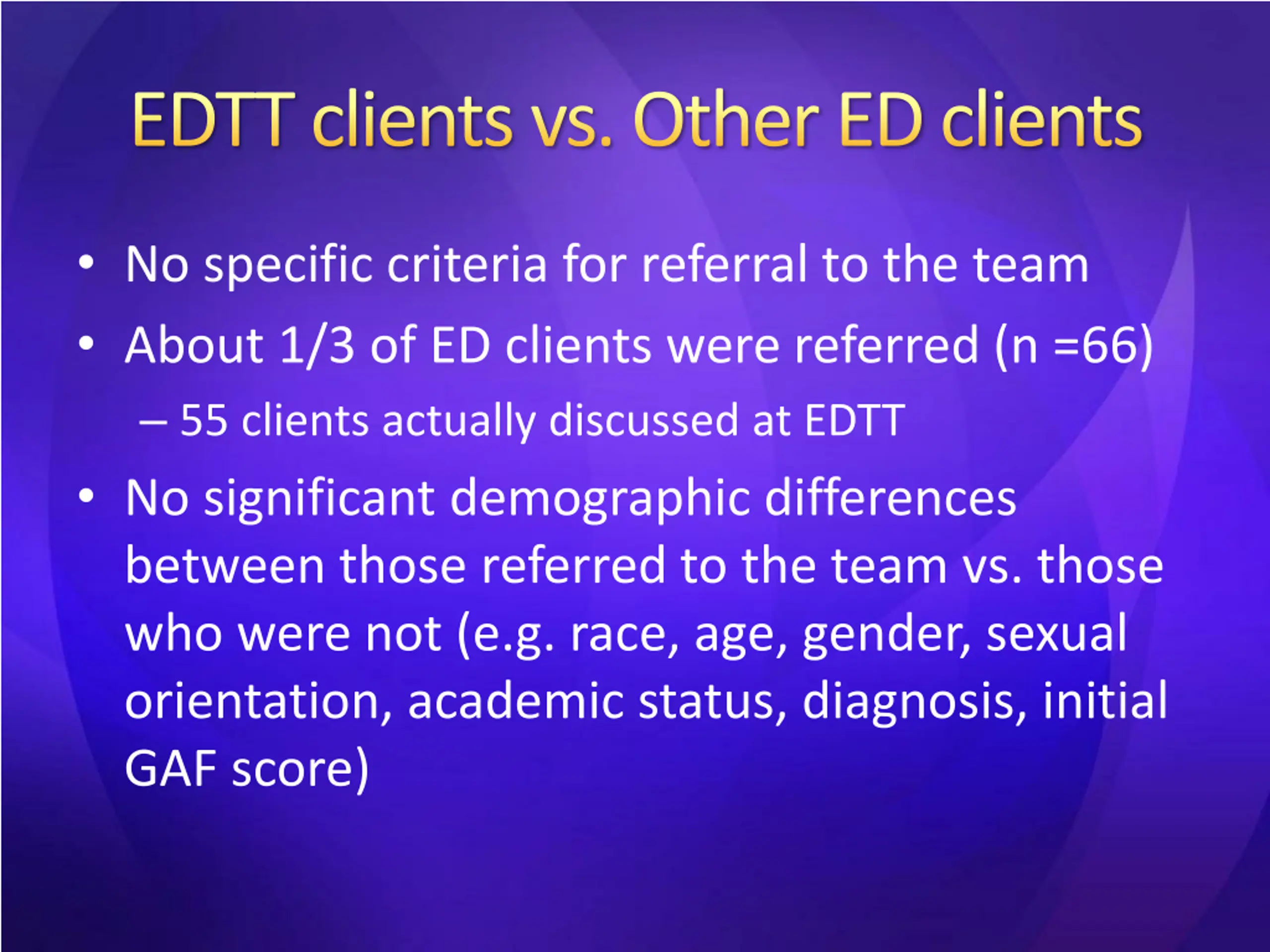 EDTT clients vs. Other ED clients

• No specific criteria for referral to the team
• About 1/3 of ED clients were referred (n =66)
– 55 clients actually discussed at EDTT
• No significant demographic differences between those referred to the team vs. those who were not (e.g. race, age, gender, sexual orientation, academic status, diagnosis, initial GAF score)